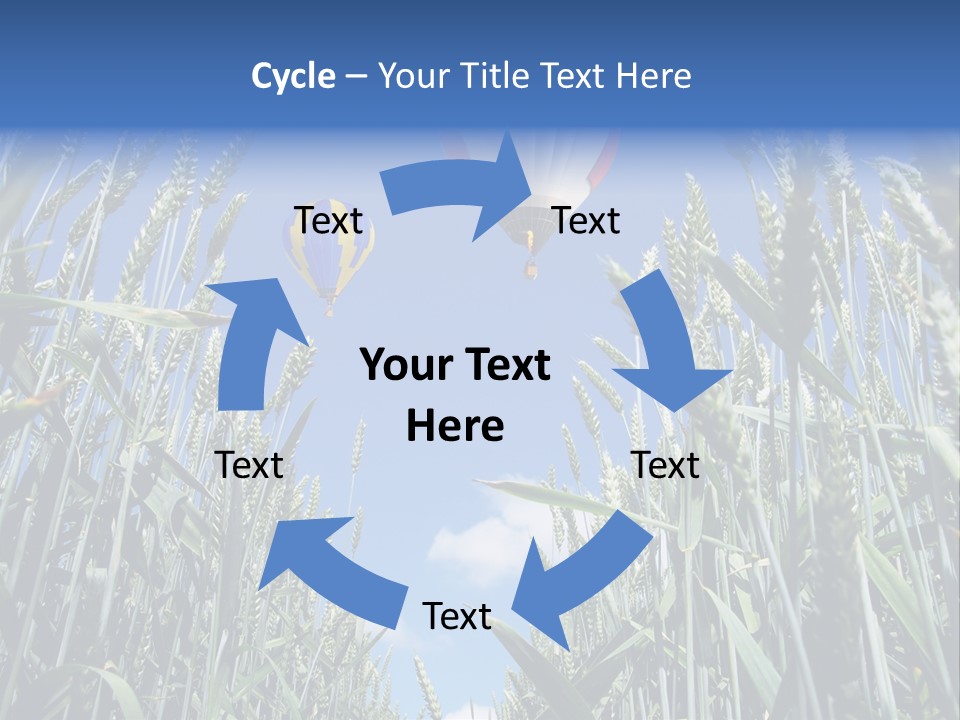 Cycle – Your Title Text Here

Text

Text

Your Text Here

Text

Text

Text